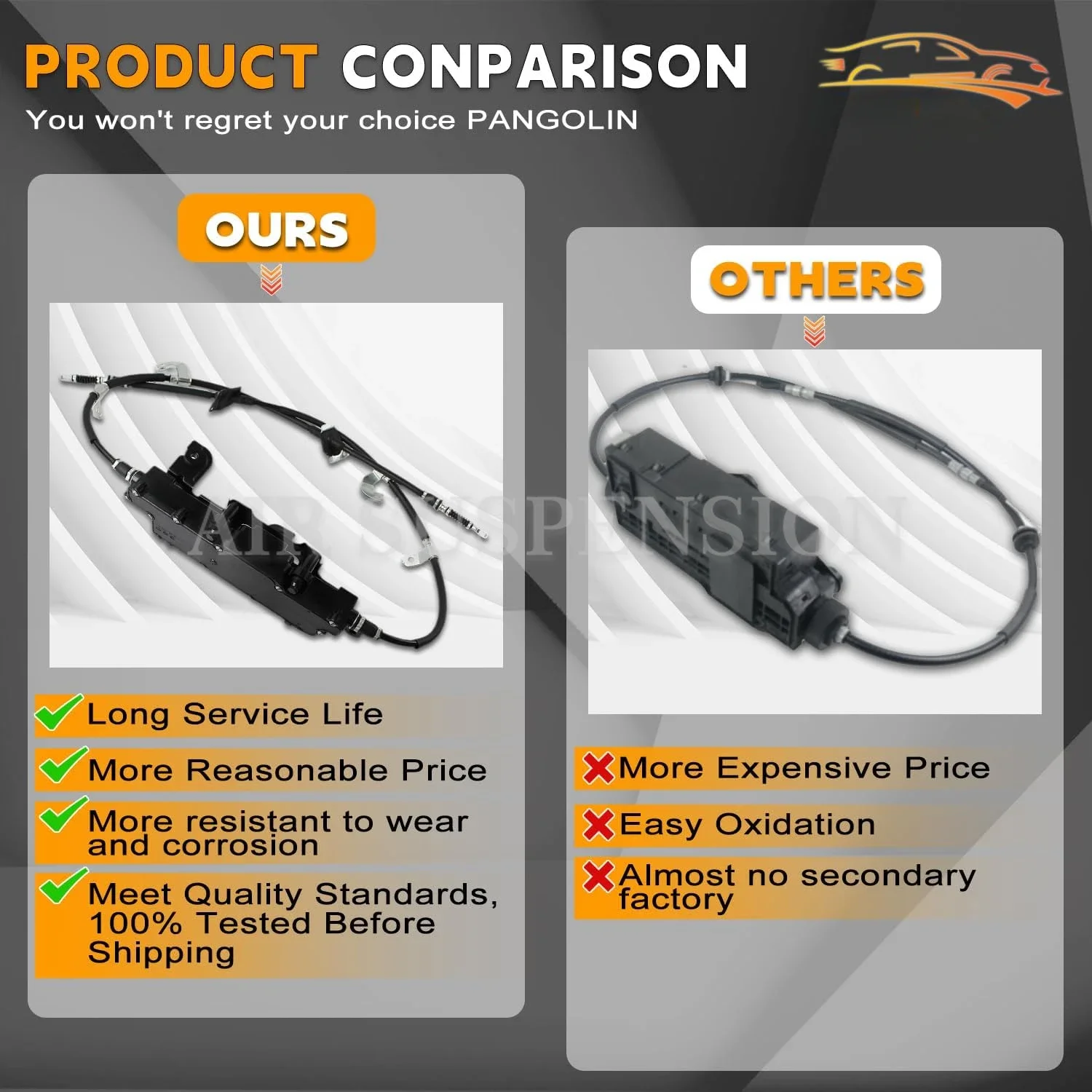 PRODUCT CONPARISON
You won't regret your choice PANGOLIN

OURS

AIR SUSPENSION

Long Service Life
More Reasonable Price
More resistant to wear and corrosion
Meet Quality Standards, 100% Tested Before Shipping

OTHERS

More Expensive Price
Easy Oxidation
Almost no secondary factory